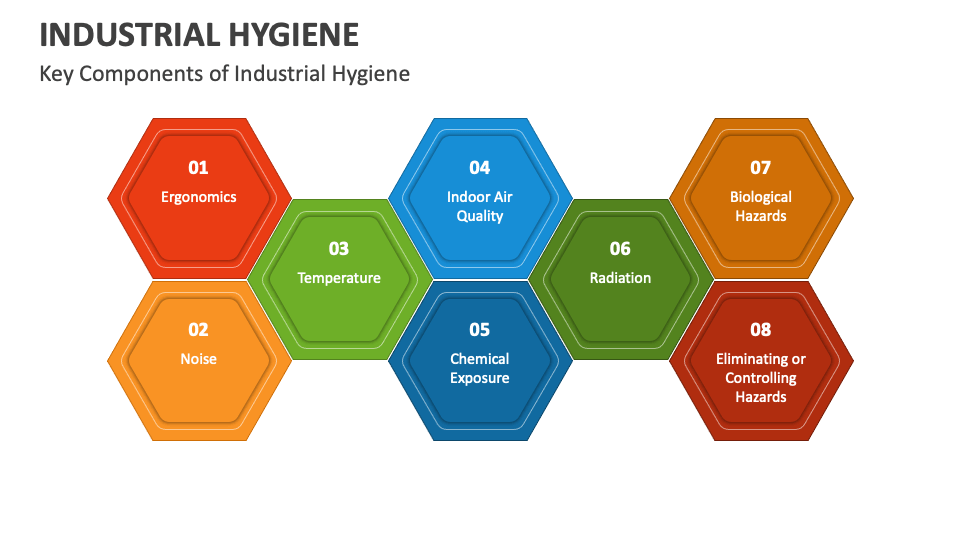 INDUSTRIAL HYGIENE

Key Components of Industrial Hygiene

01
Ergonomics

02
Noise

03
Temperature

04
Indoor Air Quality

05
Chemical Exposure

06
Radiation

07
Biological Hazards

08
Eliminating or Controlling Hazards